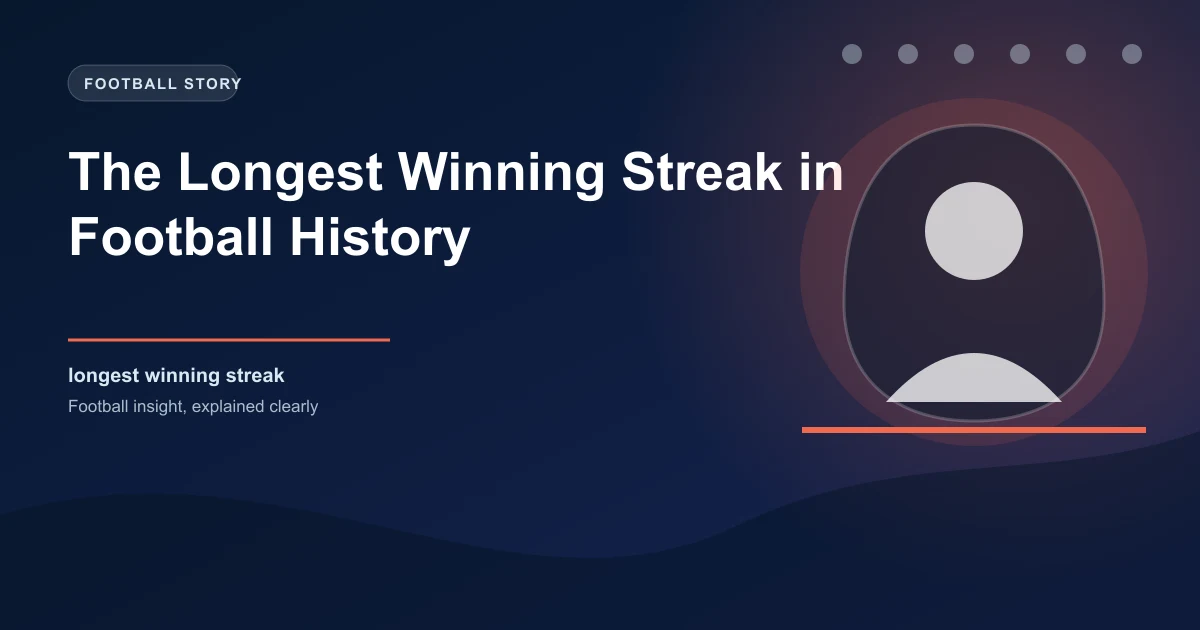 FOOTBALL STORY

The Longest Winning Streak in Football History

longest winning streak

Football insight, explained clearly